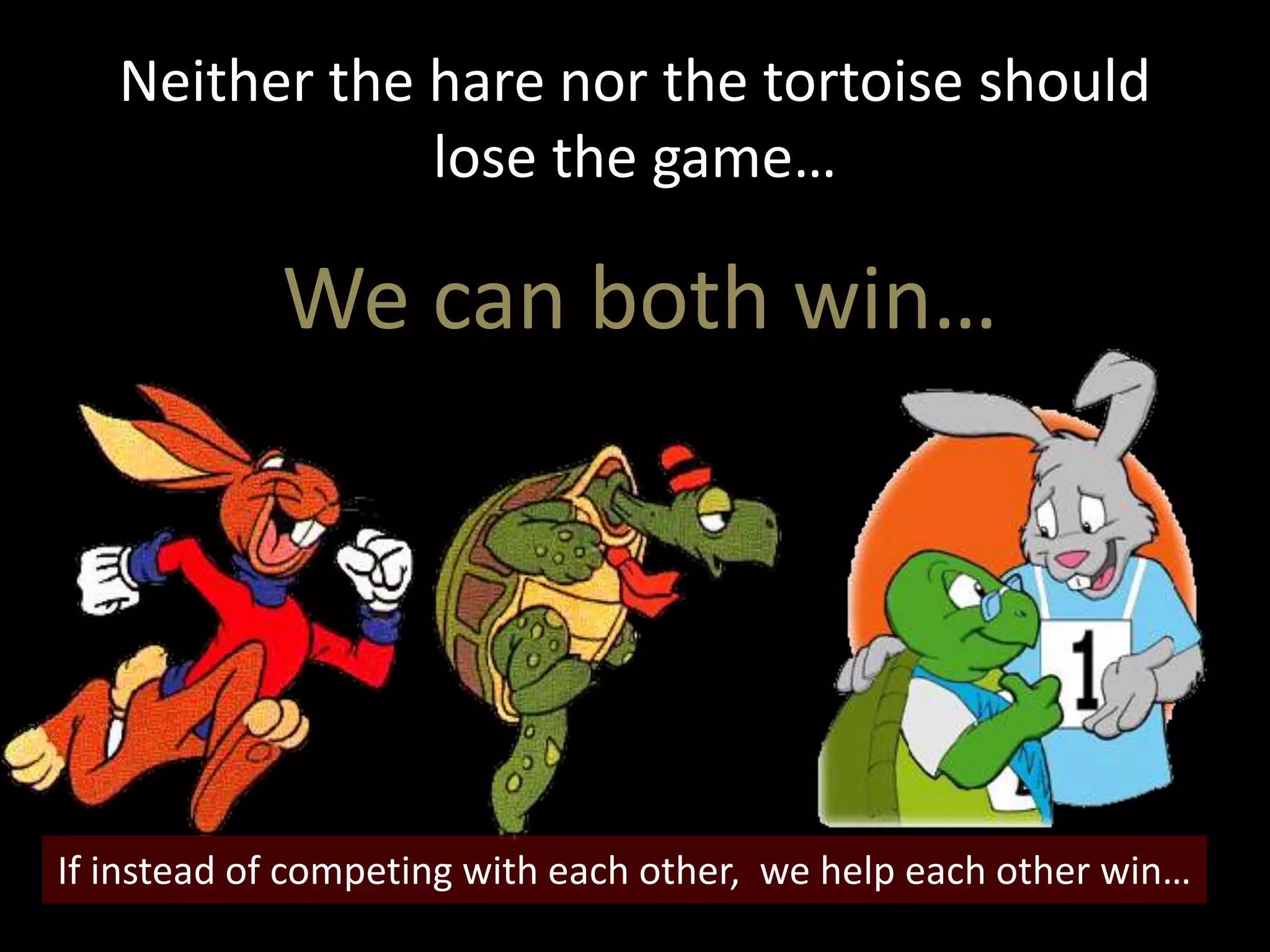 Neither the hare nor the tortoise should lose the game…

We can both win…

1

If instead of competing with each other, we help each other win…